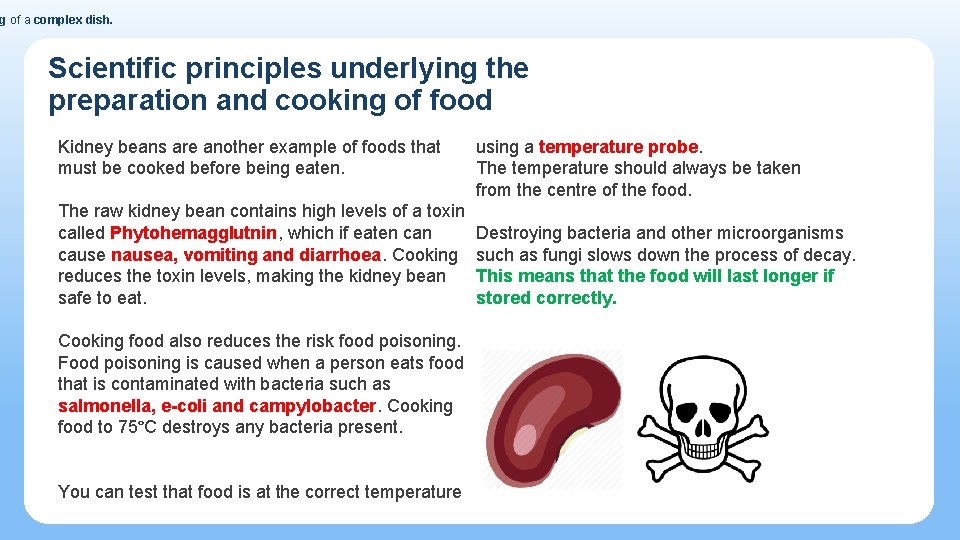 g of a complex dish.

Scientific principles underlying the preparation and cooking of food

Kidney beans are another example of foods that must be cooked before being eaten.

The raw kidney bean contains high levels of a toxin called Phytohemagglutnin, which if eaten can cause nausea, vomiting and diarrhoea. Cooking reduces the toxin levels, making the kidney bean safe to eat.

Cooking food also reduces the risk food poisoning. Food poisoning is caused when a person eats food that is contaminated with bacteria such as salmonella, e-coli and campylobacter. Cooking food to 75°C destroys any bacteria present.

You can test that food is at the correct temperature using a temperature probe. The temperature should always be taken from the centre of the food.

Destroying bacteria and other microorganisms such as fungi slows down the process of decay. This means that the food will last longer if stored correctly.